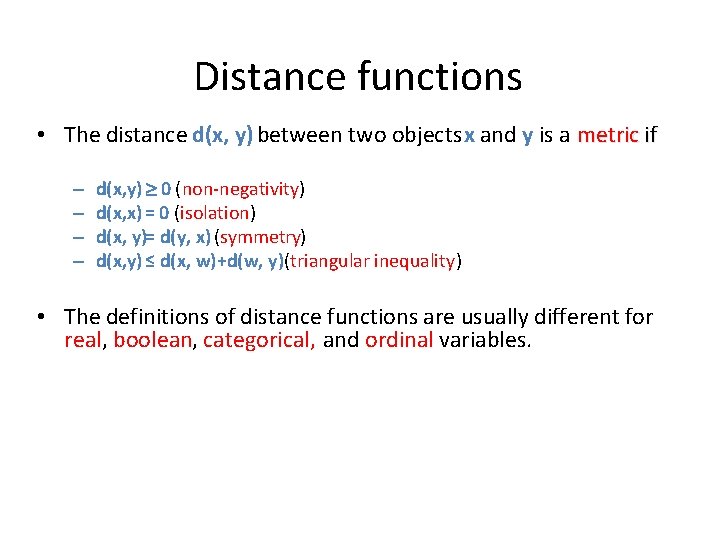 Distance functions

• The distance d(x, y) between two objects x and y is a metric if

– d(x,y) ≥ 0 (non-negativity)
– d(x,x) = 0 (isolation)
– d(x, y)= d(y, x) (symmetry)
– d(x,y) ≤ d(x, w)+d(w, y)(triangular inequality)

• The definitions of distance functions are usually different for real, boolean, categorical, and ordinal variables.